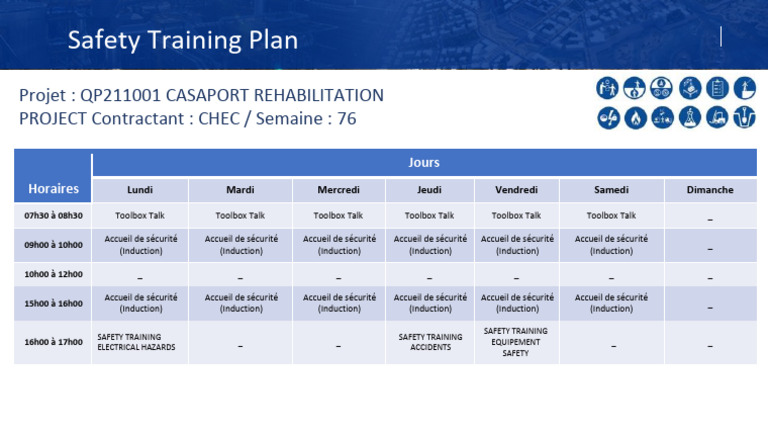 Safety Training Plan

Projet : QP211001 CASAPORT REHABILITATION
PROJECT Contractant : CHEC / Semaine : 76

| Horaires | Jours | | | | | | |
|---|---|---|---|---|---|---|---|
| | Lundi | Mardi | Mercredi | Jeudi | Vendredi | Samedi | Dimanche |
| 07h30 à 08h30 | Toolbox Talk | Toolbox Talk | Toolbox Talk | Toolbox Talk | Toolbox Talk | Toolbox Talk | _ |
| 09h00 à 10h00 | Accueil de sécurité (Induction) | Accueil de sécurité (Induction) | Accueil de sécurité (Induction) | Accueil de sécurité (Induction) | Accueil de sécurité (Induction) | Accueil de sécurité (Induction) | _ |
| 10h00 à 12h00 | _ | _ | _ | _ | _ | _ | _ |
| 15h00 à 16h00 | Accueil de sécurité (Induction) | Accueil de sécurité (Induction) | Accueil de sécurité (Induction) | Accueil de sécurité (Induction) | Accueil de sécurité (Induction) | Accueil de sécurité (Induction) | _ |
| 16h00 à 17h00 | SAFETY TRAINING ELECTRICAL HAZARDS | _ | _ | SAFETY TRAINING ACCIDENTS | SAFETY TRAINING EQUIPEMENT SAFETY | _ | _ |